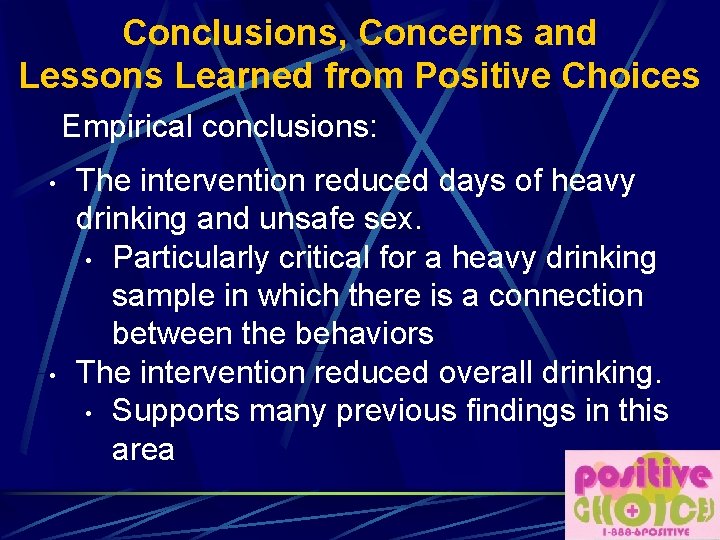 Conclusions, Concerns and Lessons Learned from Positive Choices

Empirical conclusions:

• The intervention reduced days of heavy drinking and unsafe sex.
  • Particularly critical for a heavy drinking sample in which there is a connection between the behaviors
• The intervention reduced overall drinking.
  • Supports many previous findings in this area

positive CHOICES
1-888-6POSITIVE